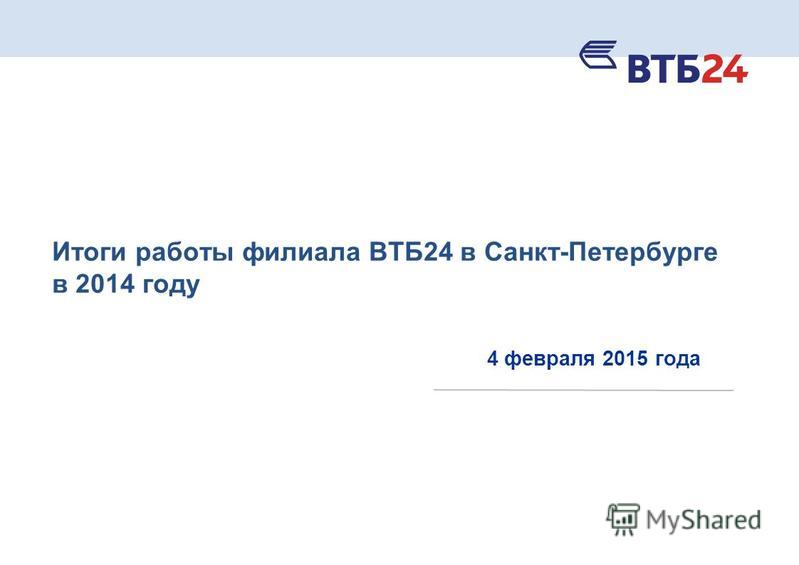 ВТБ24

Итоги работы филиала ВТБ24 в Санкт-Петербурге в 2014 году

4 февраля 2015 года

MyShared